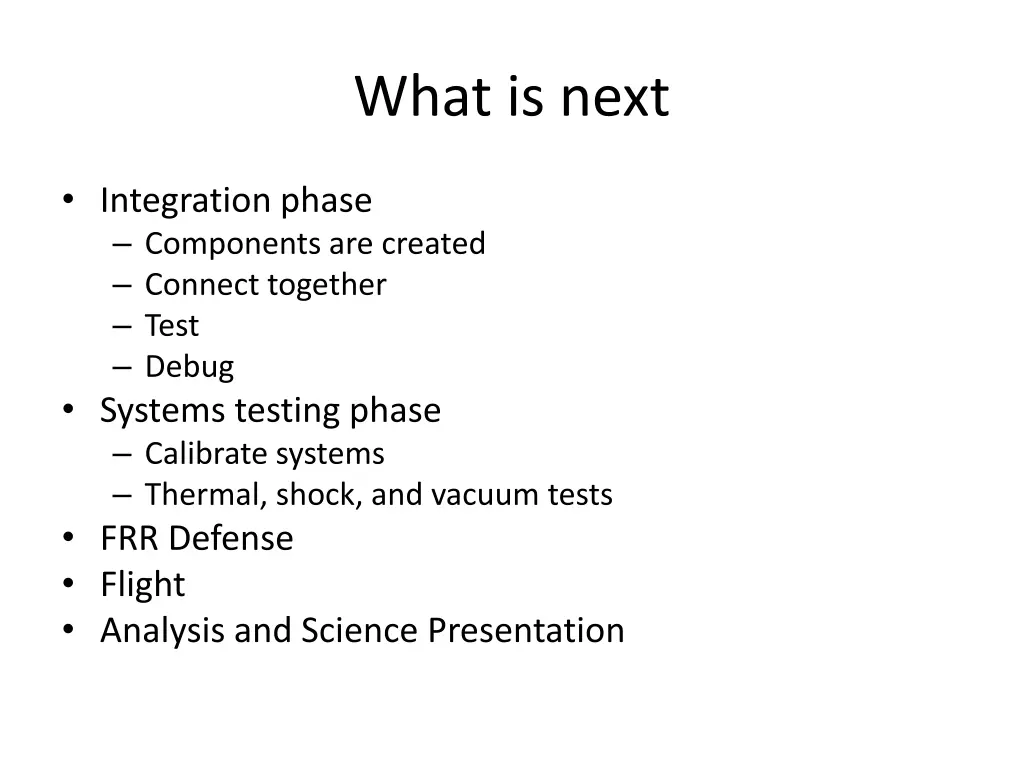 What is next

• Integration phase
  – Components are created
  – Connect together
  – Test
  – Debug
• Systems testing phase
  – Calibrate systems
  – Thermal, shock, and vacuum tests
• FRR Defense
• Flight
• Analysis and Science Presentation